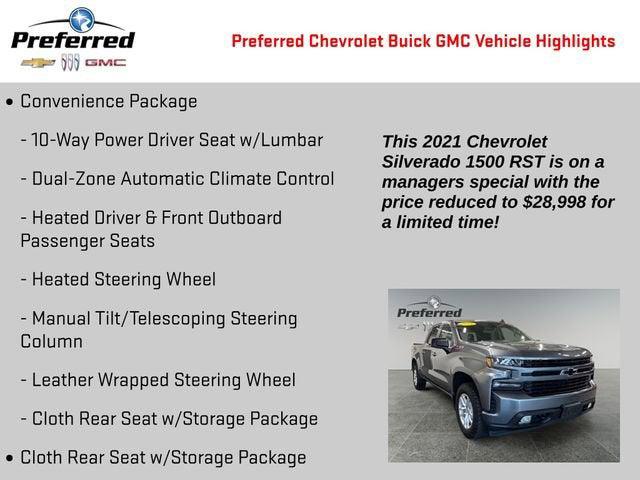 Preferred
GMC

Preferred Chevrolet Buick GMC Vehicle Highlights

• Convenience Package

- 10-Way Power Driver Seat w/Lumbar

- Dual-Zone Automatic Climate Control

- Heated Driver & Front Outboard Passenger Seats

- Heated Steering Wheel

- Manual Tilt/Telescoping Steering Column

- Leather Wrapped Steering Wheel

- Cloth Rear Seat w/Storage Package

• Cloth Rear Seat w/Storage Package

This 2021 Chevrolet Silverado 1500 RST is on a managers special with the price reduced to $28,998 for a limited time!

Preferred